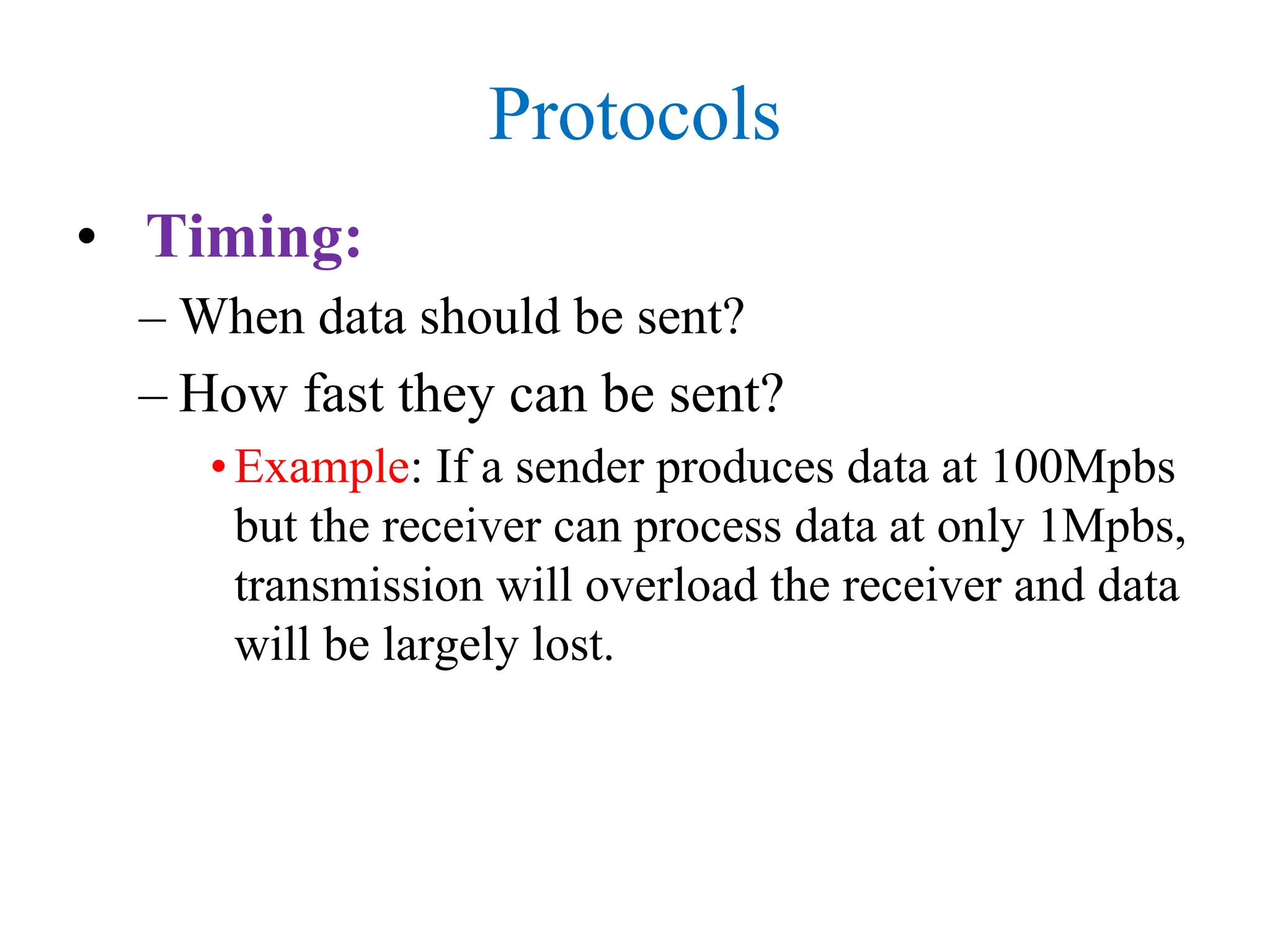 Protocols

• Timing:

– When data should be sent?

– How fast they can be sent?

• Example: If a sender produces data at 100Mpbs but the receiver can process data at only 1Mpbs, transmission will overload the receiver and data will be largely lost.